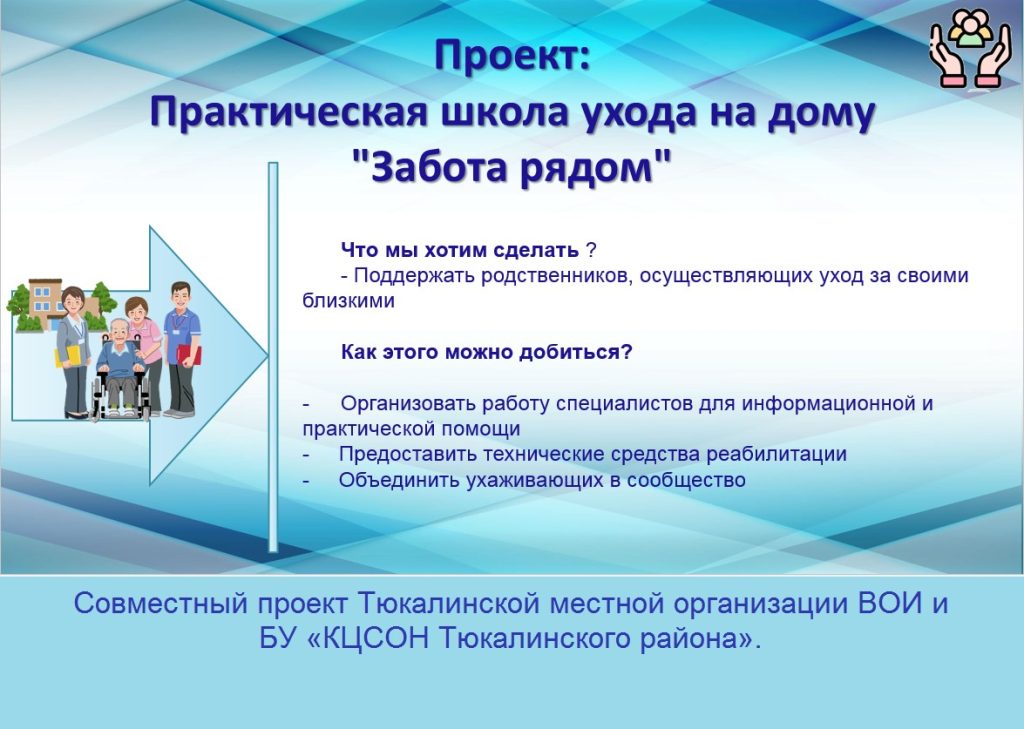 Проект:
Практическая школа ухода на дому
"Забота рядом"

Что мы хотим сделать ?
- Поддержать родственников, осуществляющих уход за своими близкими

Как этого можно добиться?

- Организовать работу специалистов для информационной и практической помощи
- Предоставить технические средства реабилитации
- Объединить ухаживающих в сообщество

Совместный проект Тюкалинской местной организации ВОИ и БУ «КЦСОН Тюкалинского района».